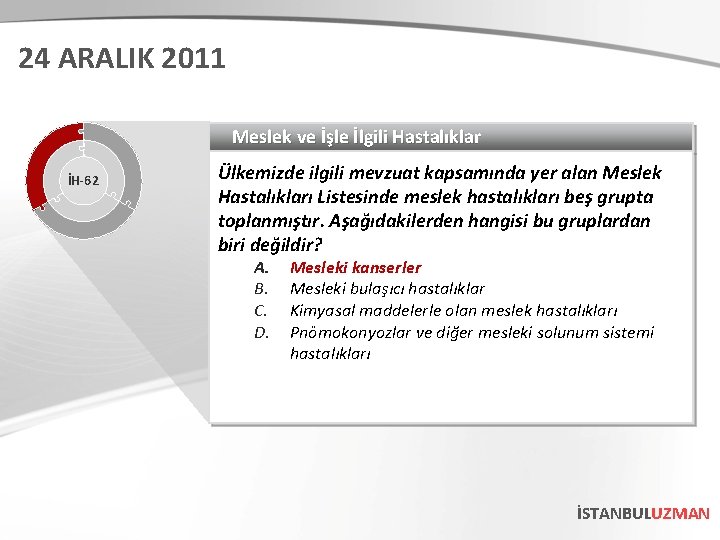 24 ARALIK 2011

İH-62

Meslek ve İşle İlgili Hastalıklar

Ülkemizde ilgili mevzuat kapsamında yer alan Meslek Hastalıkları Listesinde meslek hastalıkları beş grupta toplanmıştır. Aşağıdakilerden hangisi bu gruplardan biri değildir?

A. Mesleki kanserler
B. Mesleki bulaşıcı hastalıklar
C. Kimyasal maddelerle olan meslek hastalıkları
D. Pnömokonyozlar ve diğer mesleki solunum sistemi hastalıkları

İSTANBULUZMAN